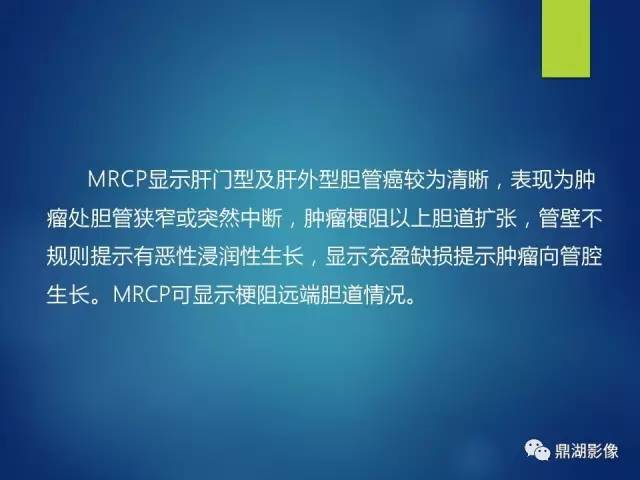 MRCP显示肝门型及肝外型胆管癌较为清晰，表现为肿瘤处胆管狭窄或突然中断，肿瘤梗阻以上胆道扩张，管壁不规则提示有恶性浸润性生长，显示充盈缺损提示肿瘤向管腔生长。MRCP可显示梗阻远端胆道情况。

鼎湖影像